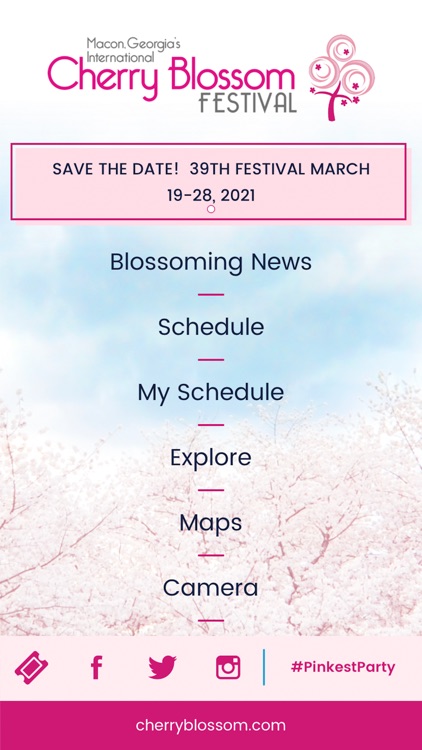 Macon, Georgia's International Cherry Blossom FESTIVAL

SAVE THE DATE! 39TH FESTIVAL MARCH 19-28, 2021

Blossoming News

Schedule

My Schedule

Explore

Maps

Camera

#PinkestParty

cherryblossom.com